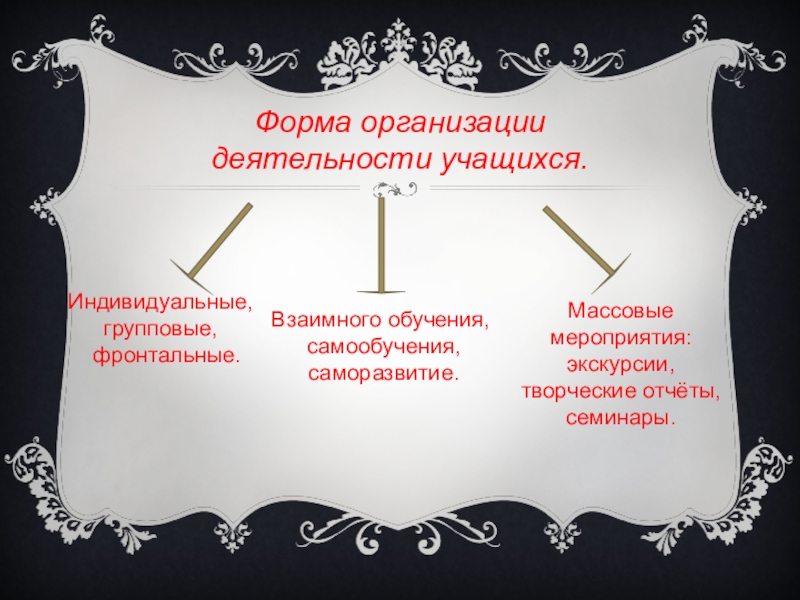 Форма организации деятельности учащихся.

Индивидуальные, групповые, фронтальные.

Взаимного обучения, самообучения, саморазвитие.

Массовые мероприятия: экскурсии, творческие отчёты, семинары.